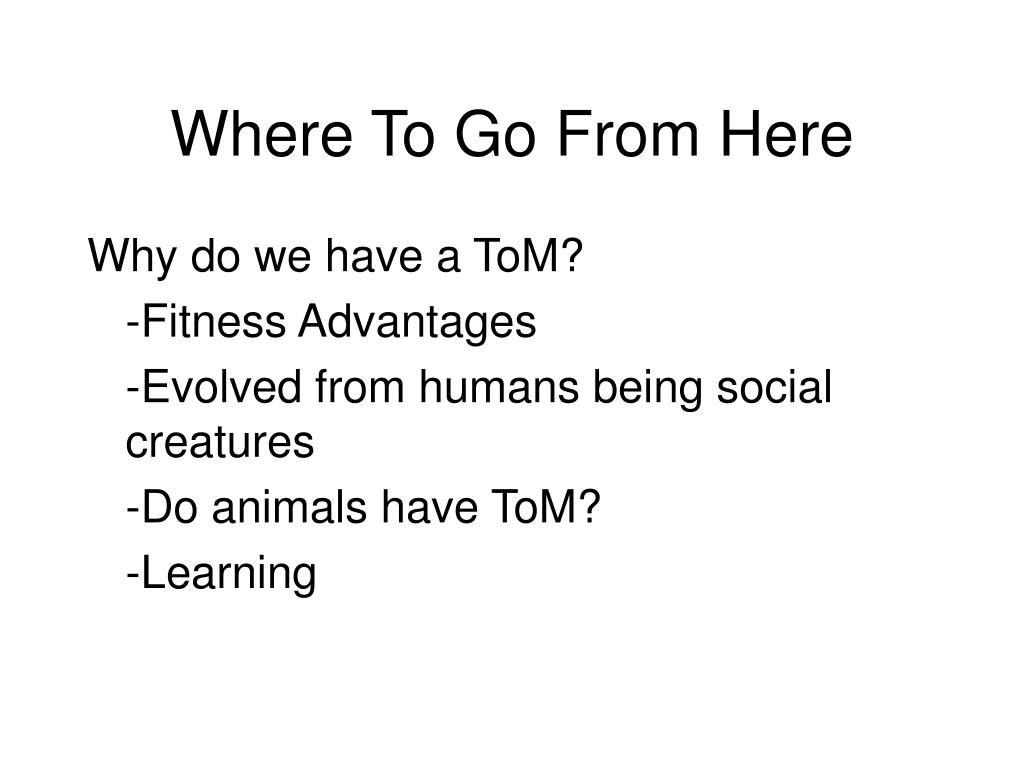 Where To Go From Here

Why do we have a ToM?

-Fitness Advantages

-Evolved from humans being social creatures

-Do animals have ToM?

-Learning